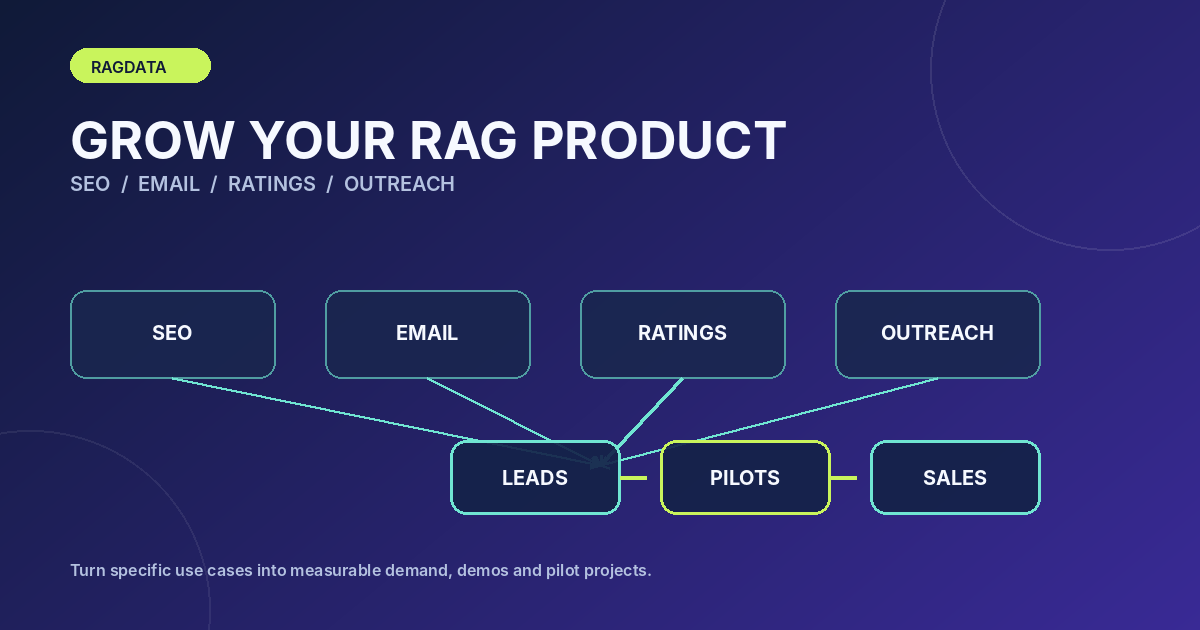 RAGDATA

GROW YOUR RAG PRODUCT

SEO / EMAIL / RATINGS / OUTREACH

SEO

EMAIL

RATINGS

OUTREACH

LEADS

PILOTS

SALES

Turn specific use cases into measurable demand, demos and pilot projects.